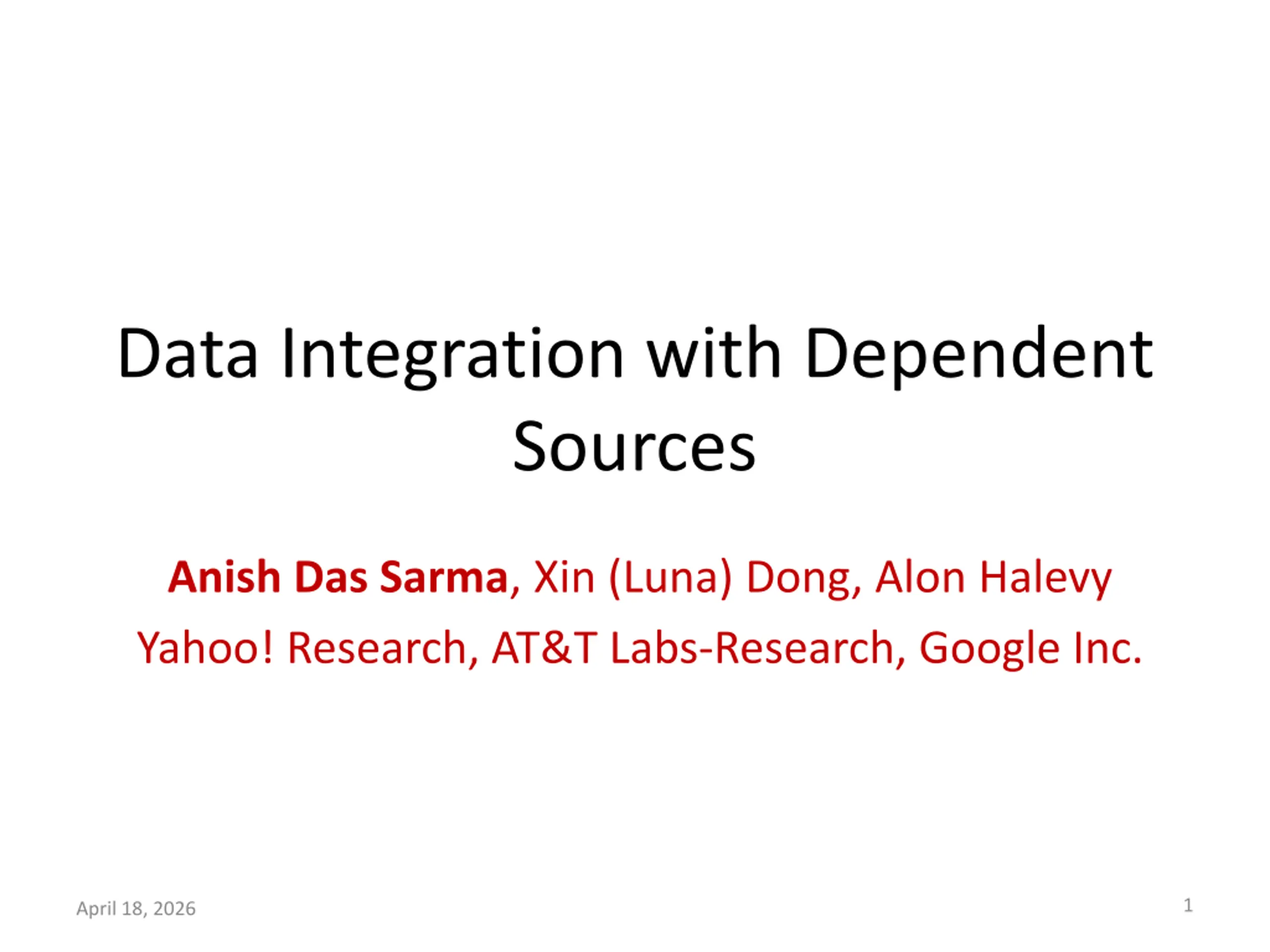 Data Integration with Dependent Sources

Anish Das Sarma, Xin (Luna) Dong, Alon Halevy
Yahoo! Research, AT&T Labs-Research, Google Inc.

April 18, 2026

1